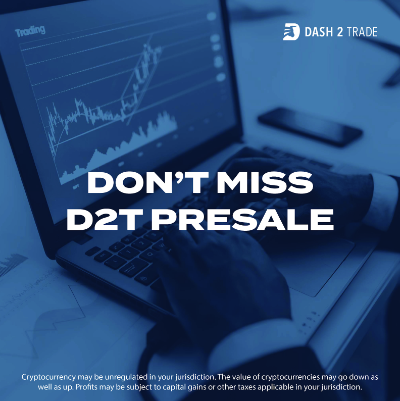 Trading

DASH 2 TRADE

DON'T MISS D2T PRESALE

Cryptocurrency may be unregulated in your jurisdiction. The value of cryptocurrencies may go down as well as up. Profits may be subject to capital gains or other taxes applicable in your jurisdiction.